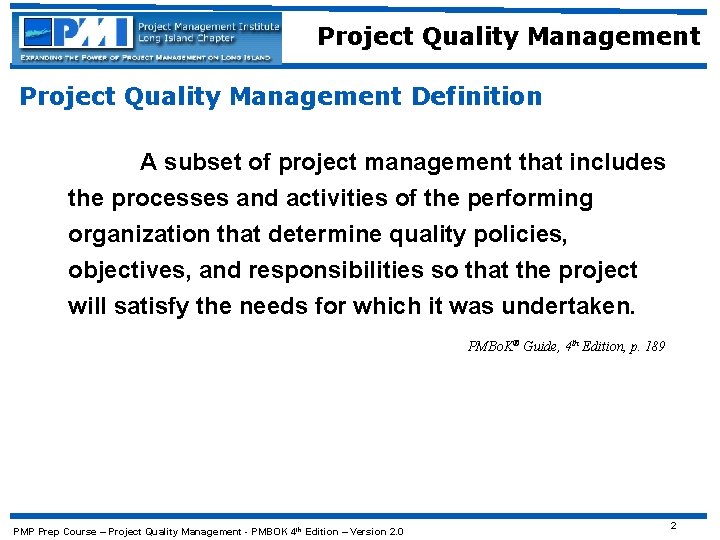 PMI Project Management Institute Long Island Chapter
EXPANDING THE POWER OF PROJECT MANAGEMENT ON LONG ISLAND

Project Quality Management

Project Quality Management Definition

A subset of project management that includes the processes and activities of the performing organization that determine quality policies, objectives, and responsibilities so that the project will satisfy the needs for which it was undertaken.

PMBoK® Guide, 4th Edition, p. 189

PMP Prep Course – Project Quality Management - PMBOK 4th Edition – Version 2.0

2